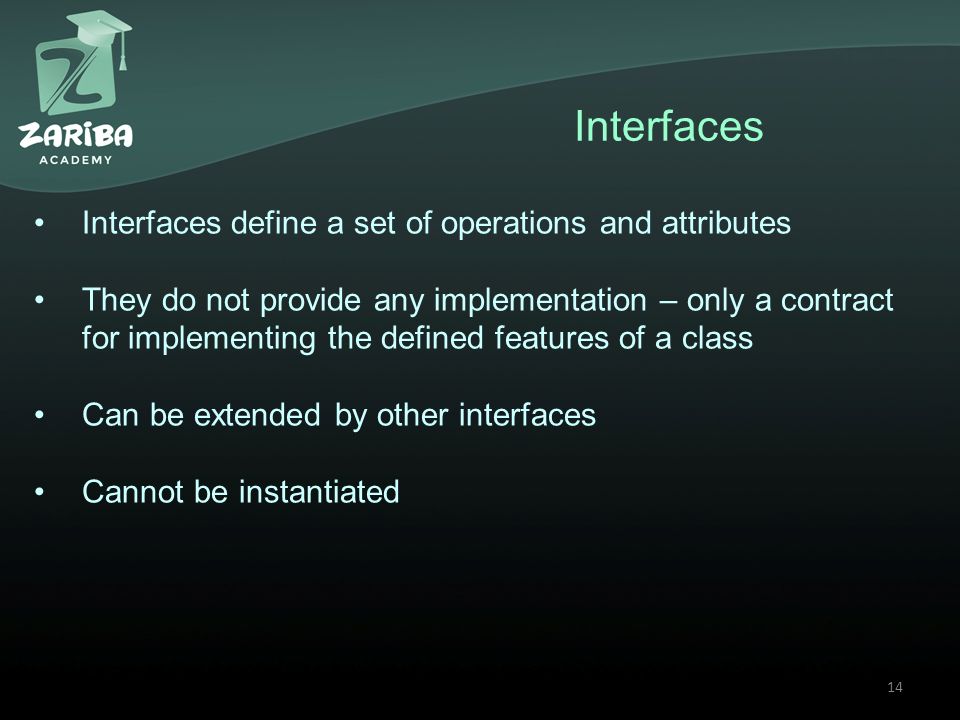 ZARIBA
ACADEMY

Interfaces

• Interfaces define a set of operations and attributes

• They do not provide any implementation – only a contract for implementing the defined features of a class

• Can be extended by other interfaces

• Cannot be instantiated

14